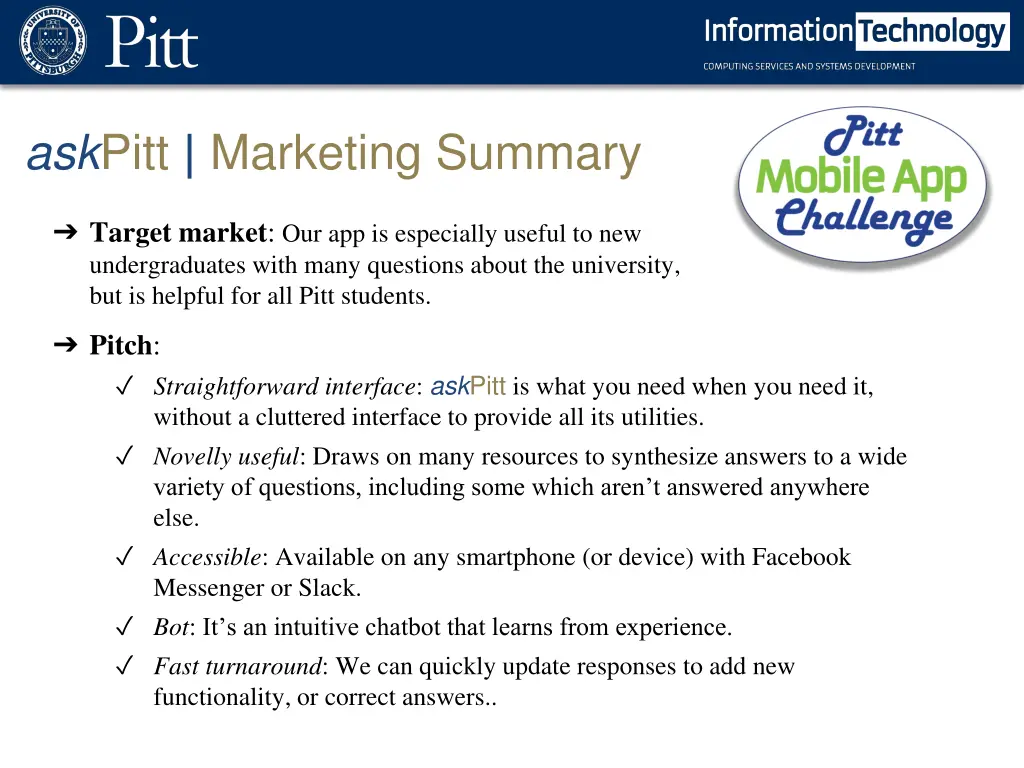 UNIVERSITY OF PITTSBURGH

Pitt

Information Technology

COMPUTING SERVICES AND SYSTEMS DEVELOPMENT

askPitt | Marketing Summary

Pitt Mobile App Challenge

➔ Target market: Our app is especially useful to new undergraduates with many questions about the university, but is helpful for all Pitt students.

➔ Pitch:

✓ Straightforward interface: askPitt is what you need when you need it, without a cluttered interface to provide all its utilities.

✓ Novelly useful: Draws on many resources to synthesize answers to a wide variety of questions, including some which aren't answered anywhere else.

✓ Accessible: Available on any smartphone (or device) with Facebook Messenger or Slack.

✓ Bot: It's an intuitive chatbot that learns from experience.

✓ Fast turnaround: We can quickly update responses to add new functionality, or correct answers..